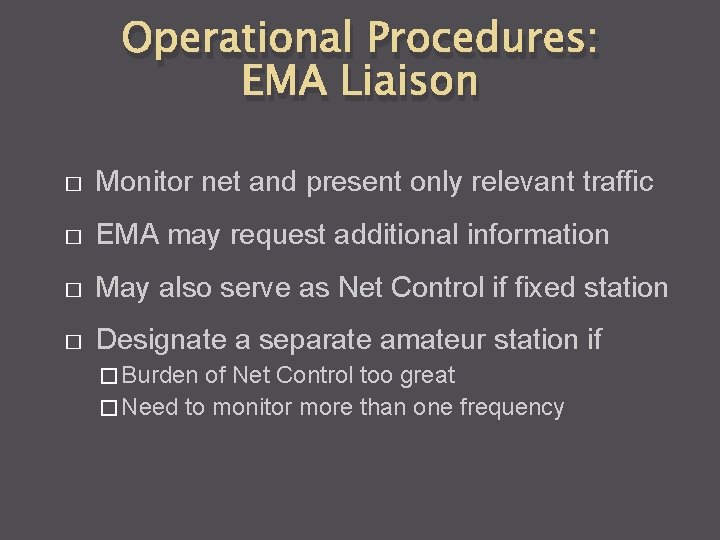 Operational Procedures:
EMA Liaison

□ Monitor net and present only relevant traffic

□ EMA may request additional information

□ May also serve as Net Control if fixed station

□ Designate a separate amateur station if
□ Burden of Net Control too great
□ Need to monitor more than one frequency